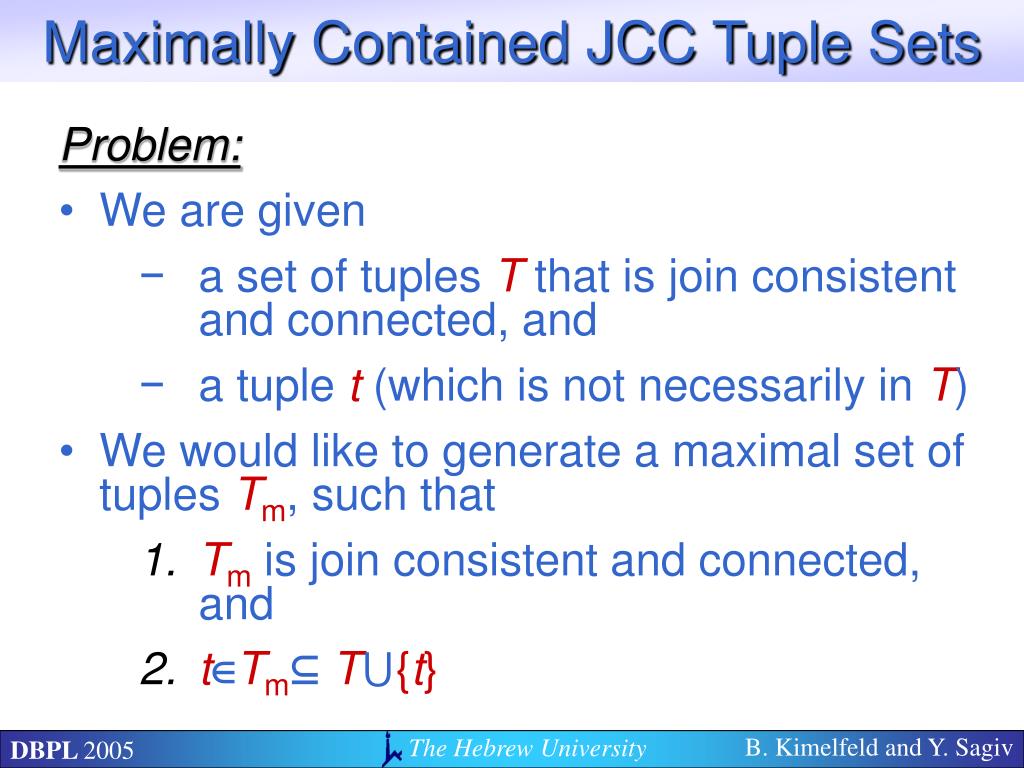 Maximally Contained JCC Tuple Sets

Problem:

• We are given
 − a set of tuples $T$ that is join consistent and connected, and
 − a tuple $t$ (which is not necessarily in $T$)
• We would like to generate a maximal set of tuples $T_m$, such that
 1. $T_m$ is join consistent and connected, and
 2. $t \in T_m \subseteq T \cup \{t\}$

DBPL 2005 The Hebrew University B. Kimelfeld and Y. Sagiv